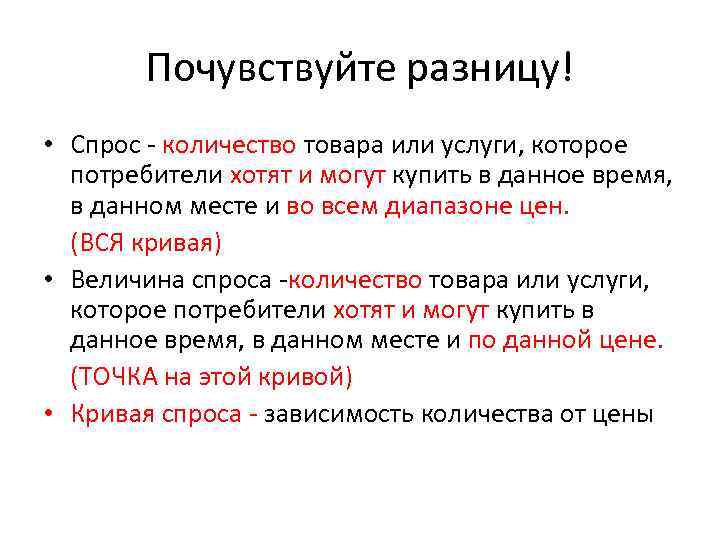 Почувствуйте разницу!

• Спрос - количество товара или услуги, которое потребители хотят и могут купить в данное время, в данном месте и во всем диапазоне цен.

(ВСЯ кривая)

• Величина спроса -количество товара или услуги, которое потребители хотят и могут купить в данное время, в данном месте и по данной цене.

(ТОЧКА на этой кривой)

• Кривая спроса - зависимость количества от цены